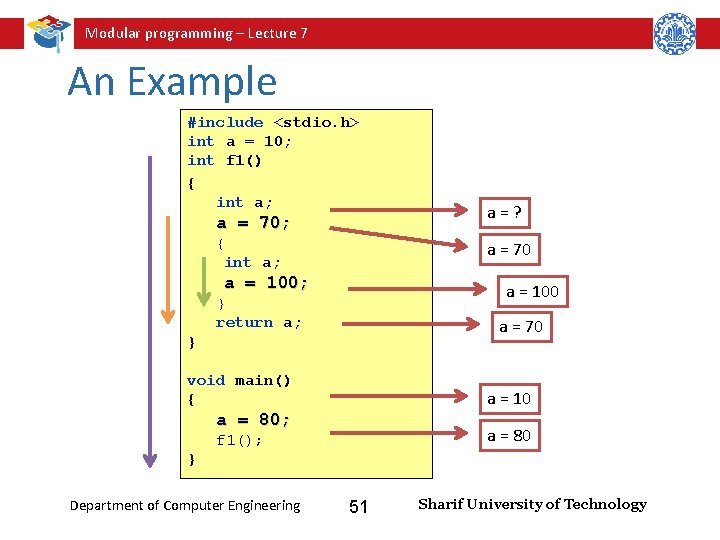 Modular programming – Lecture 7

An Example

#include <stdio.h>
int a = 10;
int f1()
{
int a;
a = 70;
{
int a;
a = 100;
}
return a;
}

void main()
{
a = 80;
f1();
}

a = ?

a = 70

a = 100

a = 70

a = 10

a = 80

Department of Computer Engineering

51

Sharif University of Technology